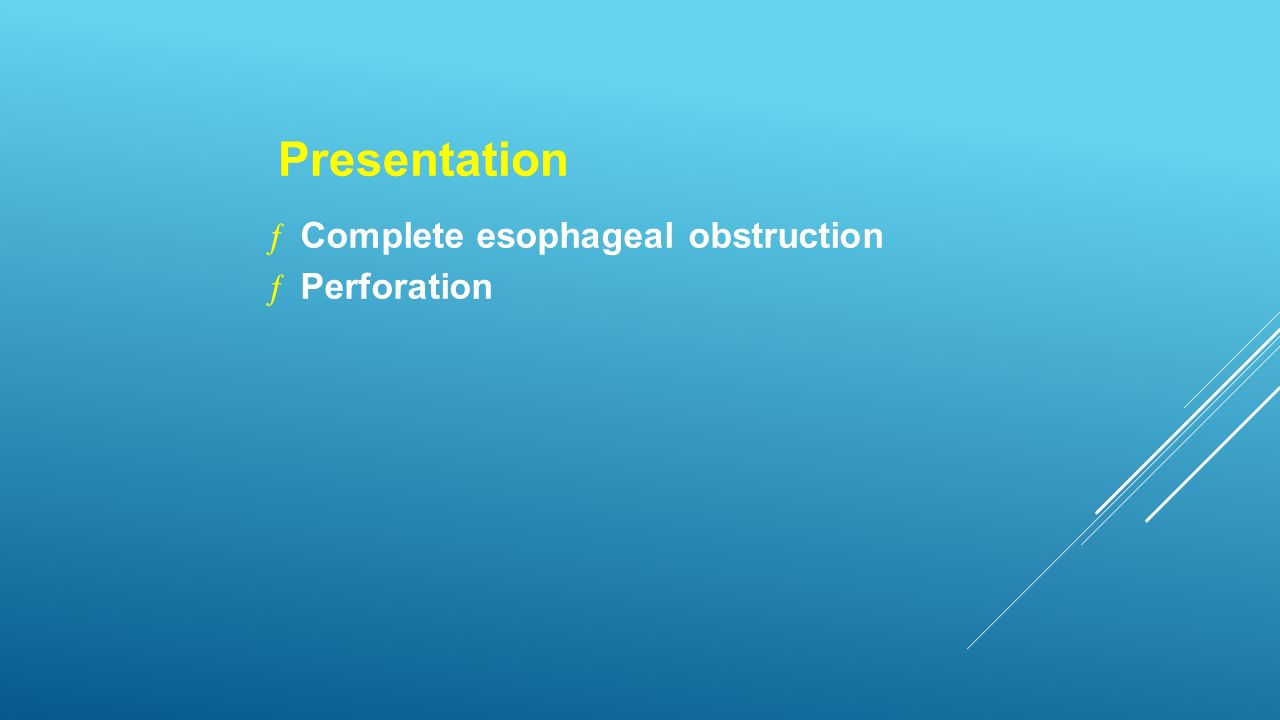 Presentation

ƒ Complete esophageal obstruction
ƒ Perforation